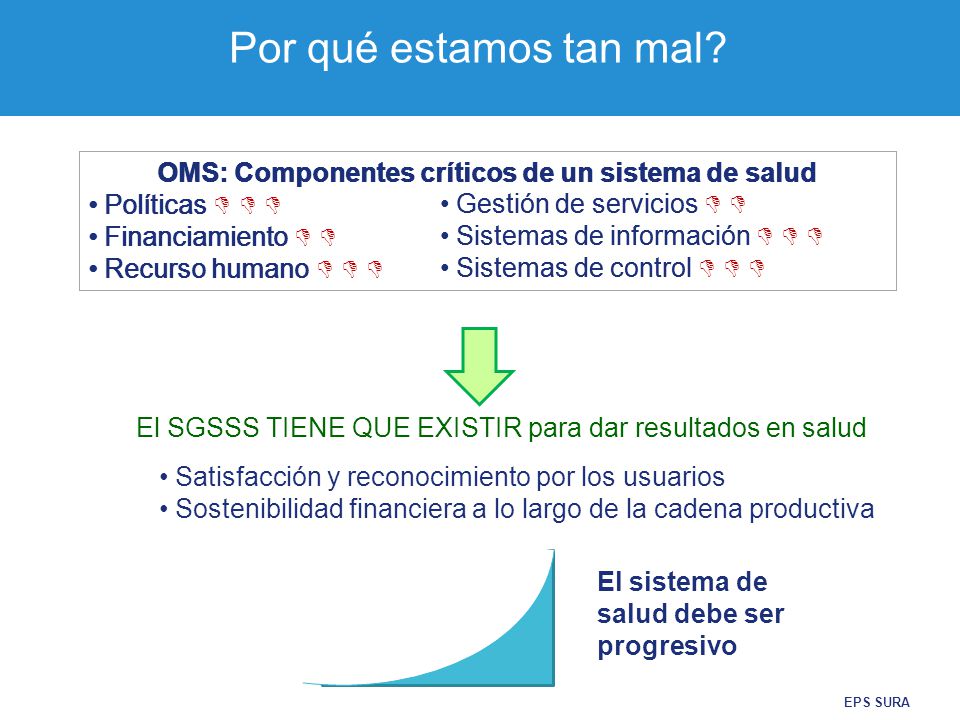 Por qué estamos tan mal?

OMS: Componentes críticos de un sistema de salud

• Políticas
• Financiamiento
• Recurso humano

• Gestión de servicios
• Sistemas de información
• Sistemas de control

El SGSSS TIENE QUE EXISTIR para dar resultados en salud

• Satisfacción y reconocimiento por los usuarios
• Sostenibilidad financiera a lo largo de la cadena productiva

El sistema de salud debe ser progresivo

EPS SURA